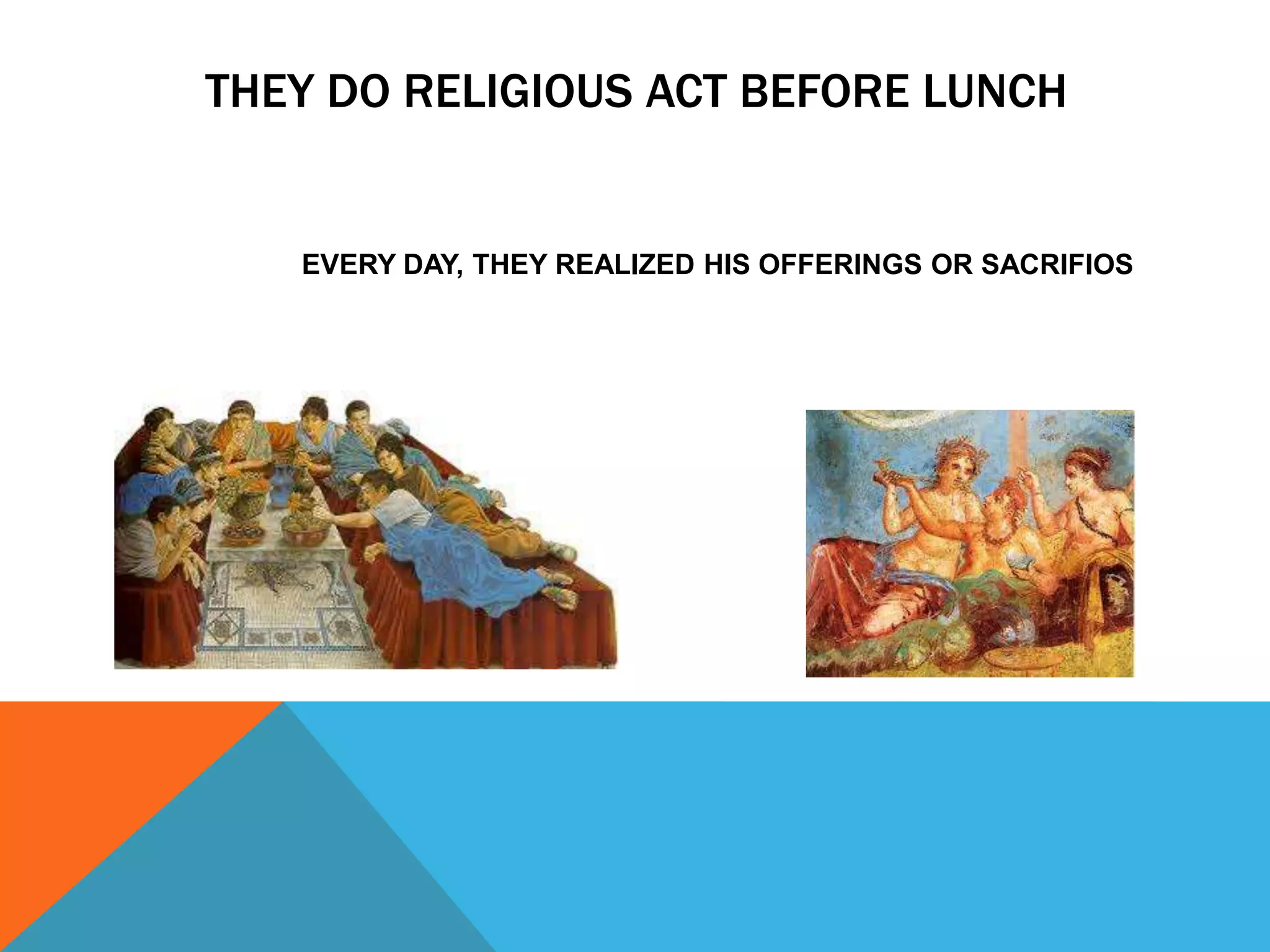 THEY DO RELIGIOUS ACT BEFORE LUNCH

EVERY DAY, THEY REALIZED HIS OFFERINGS OR SACRIFIOS